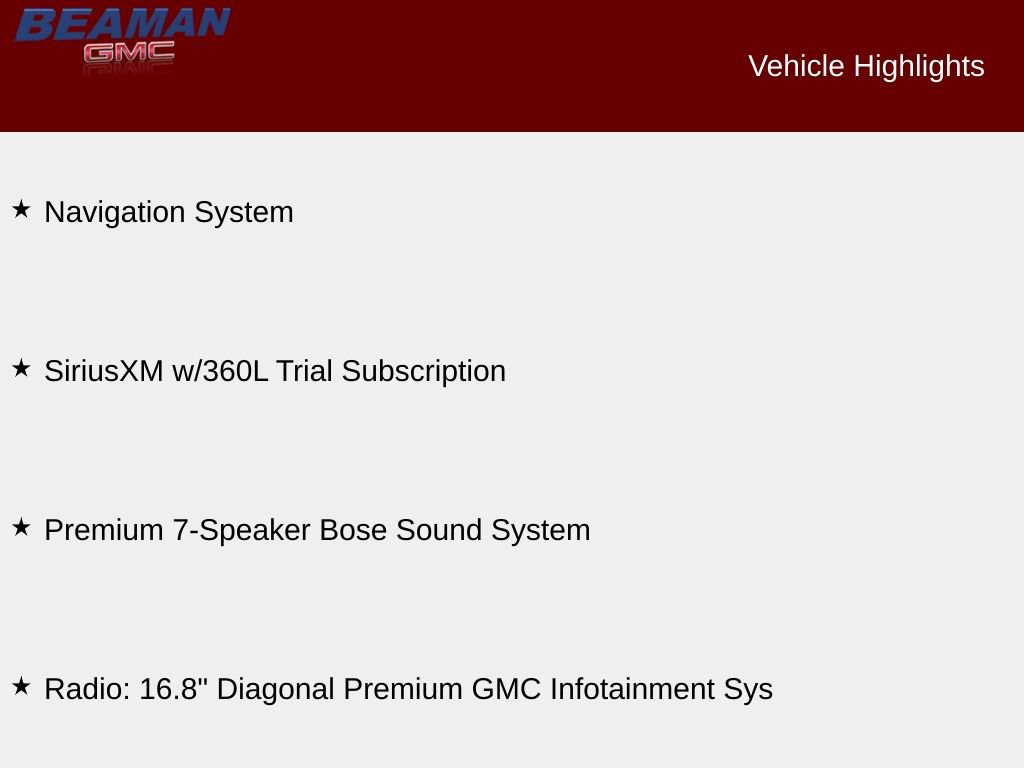 BEAMAN
GMC

Vehicle Highlights

★ Navigation System

★ SiriusXM w/360L Trial Subscription

★ Premium 7-Speaker Bose Sound System

★ Radio: 16.8" Diagonal Premium GMC Infotainment Sys